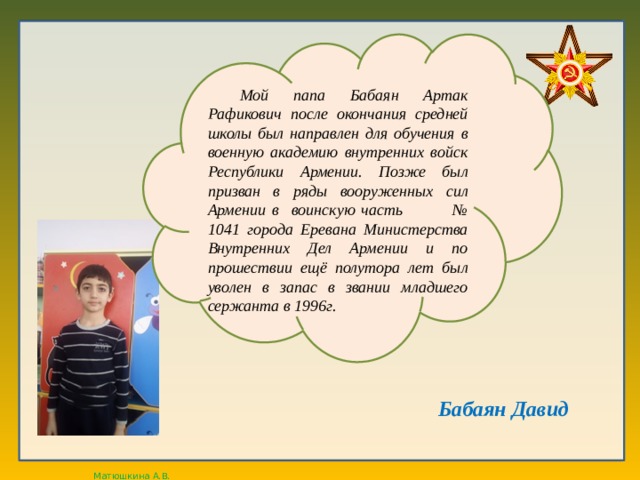 Мой папа Бабаян Артак Рафикович после окончания средней школы был направлен для обучения в военную академию внутренних войск Республики Армении. Позже был призван в ряды вооруженных сил Армении в воинскую часть № 1041 города Еревана Министерства Внутренних Дел Армении и по прошествии ещё полутора лет был уволен в запас в звании младшего сержанта в 1996г.

Бабаян Давид

Матюшкина А.В.